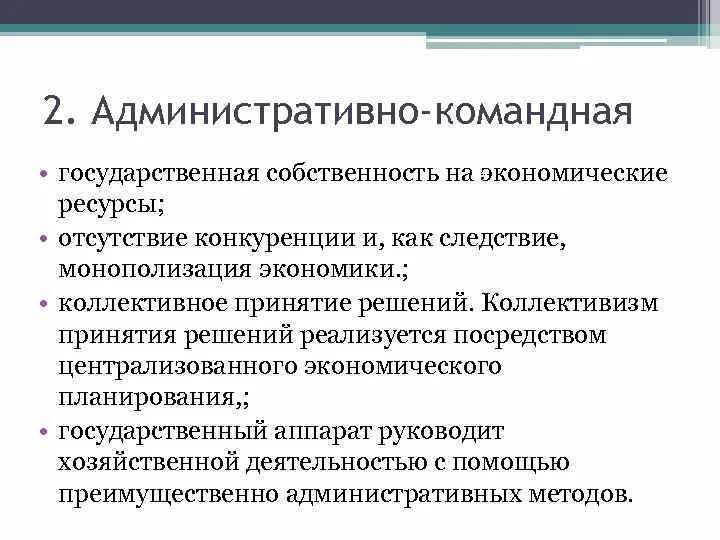 2. Административно-командная

• государственная собственность на экономические ресурсы;
• отсутствие конкуренции и, как следствие, монополизация экономики.;
• коллективное принятие решений. Коллективизм принятия решений реализуется посредством централизованного экономического планирования,;
• государственный аппарат руководит хозяйственной деятельностью с помощью преимущественно административных методов.